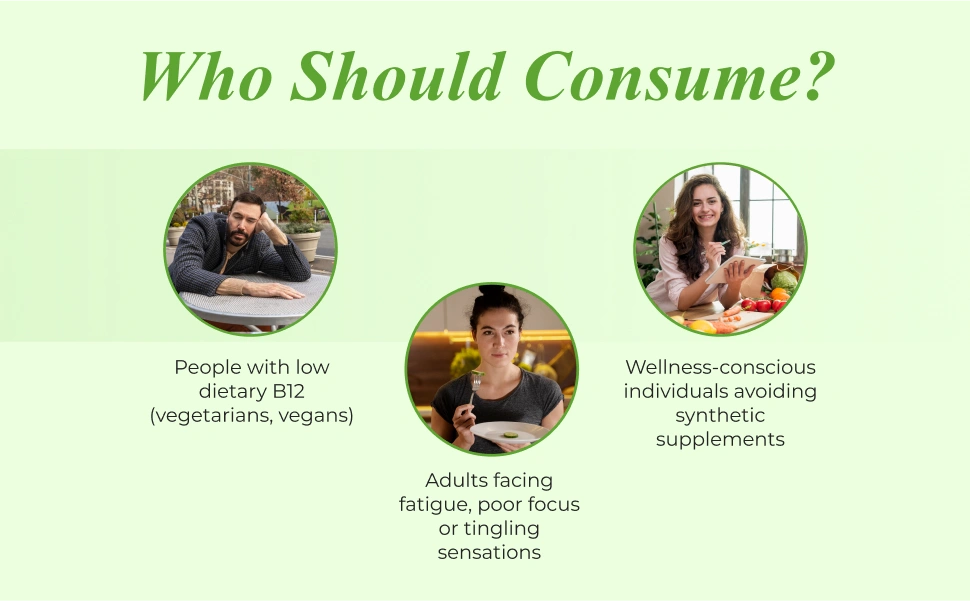 Who Should Consume?

People with low dietary B12 (vegetarians, vegans)

Adults facing fatigue, poor focus or tingling sensations

Wellness-conscious individuals avoiding synthetic supplements